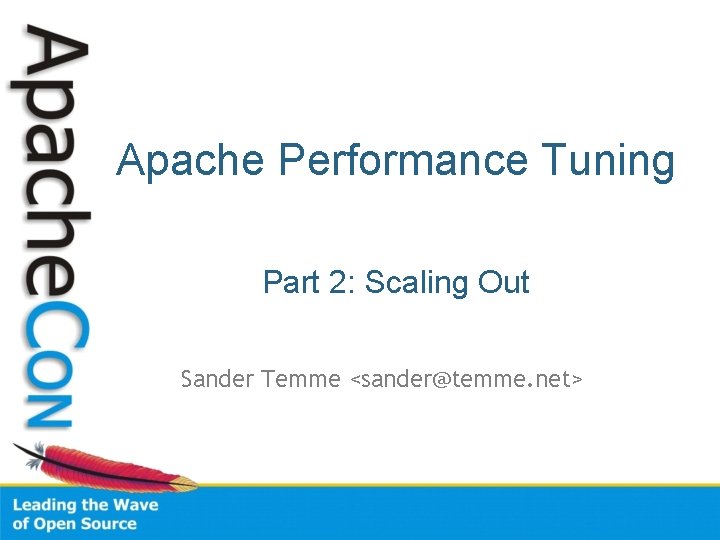 ApacheCon

Apache Performance Tuning

Part 2: Scaling Out

Sander Temme <sander@temme.net>

Leading the Wave of Open Source